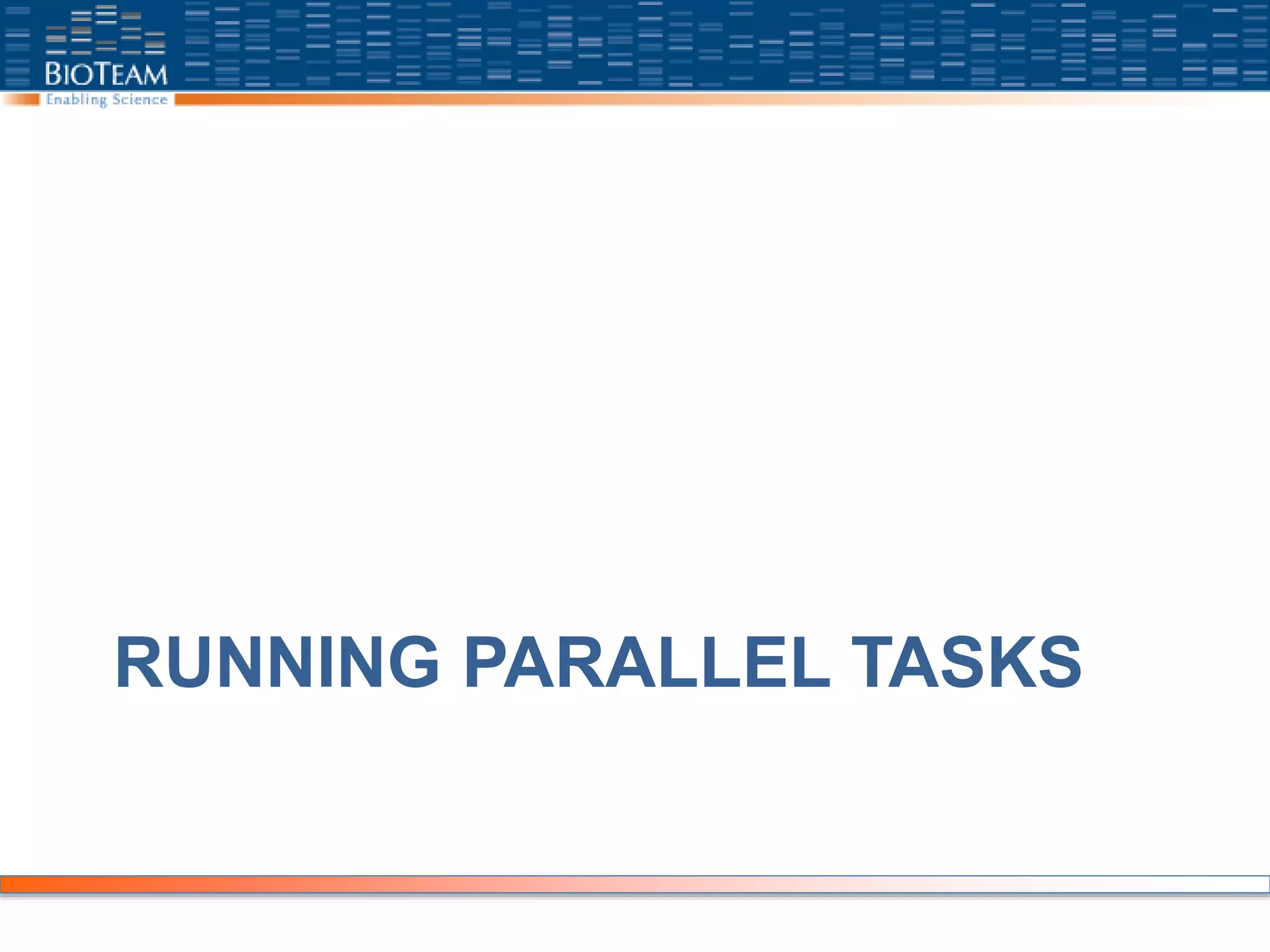 BIOTEAM
Enabling Science

RUNNING PARALLEL TASKS